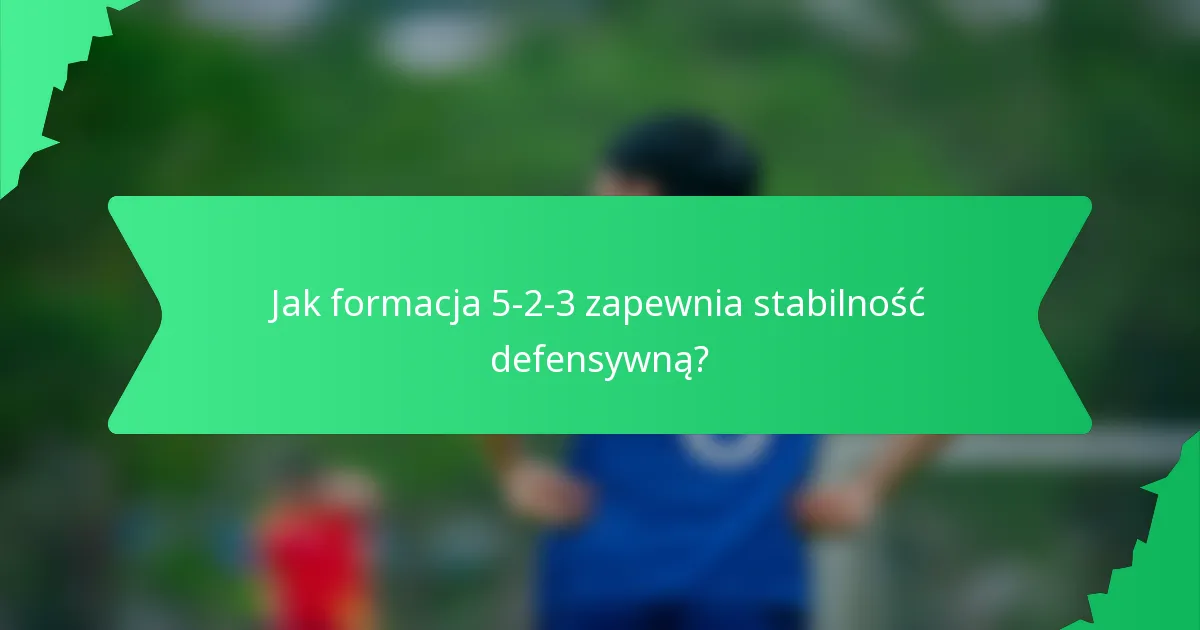 Jak formacja 5-2-3 zapewnia stabilność defensywną?